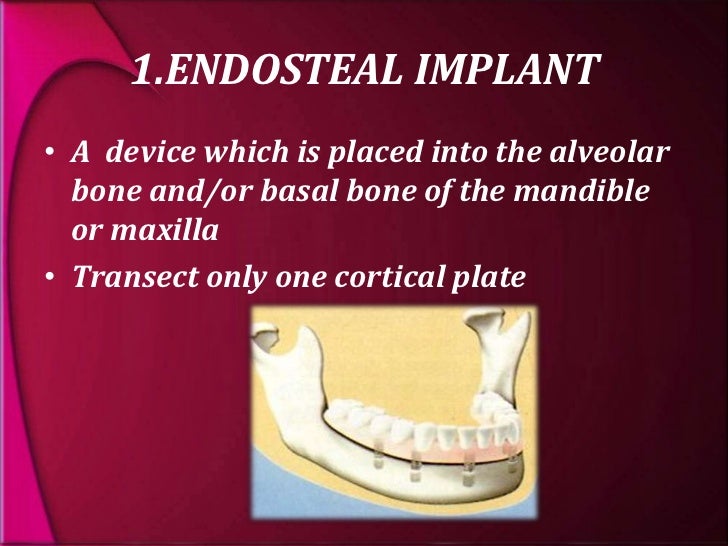 1.ENDOSTEAL IMPLANT

• A device which is placed into the alveolar bone and/or basal bone of the mandible or maxilla

• Transect only one cortical plate